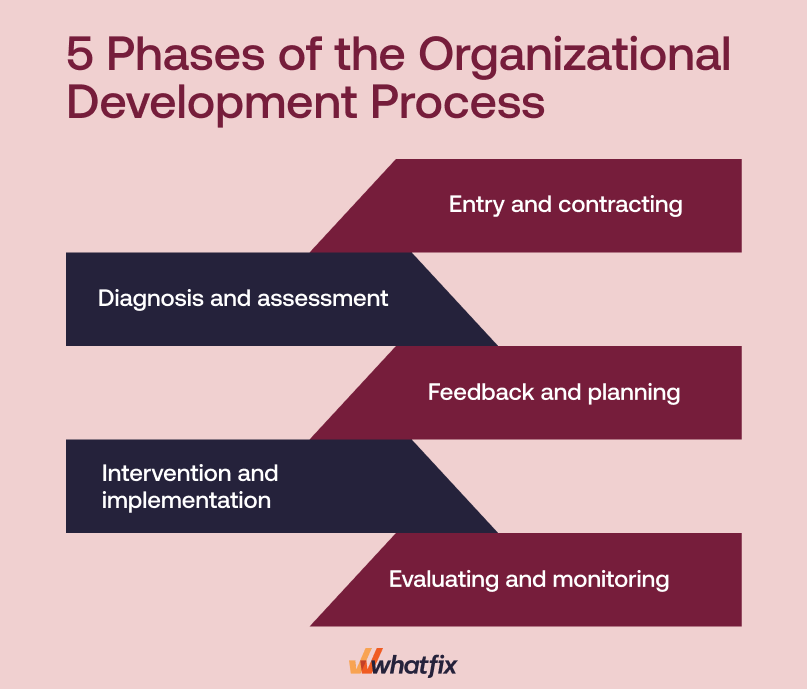 5 Phases of the Organizational Development Process

Entry and contracting

Diagnosis and assessment

Feedback and planning

Intervention and implementation

Evaluating and monitoring

whatfix